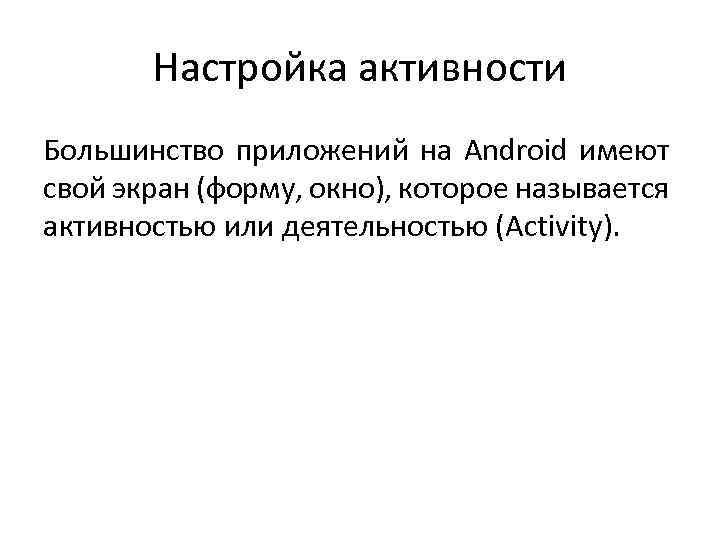 Настройка активности

Большинство приложений на Android имеют свой экран (форму, окно), которое называется активностью или деятельностью (Activity).